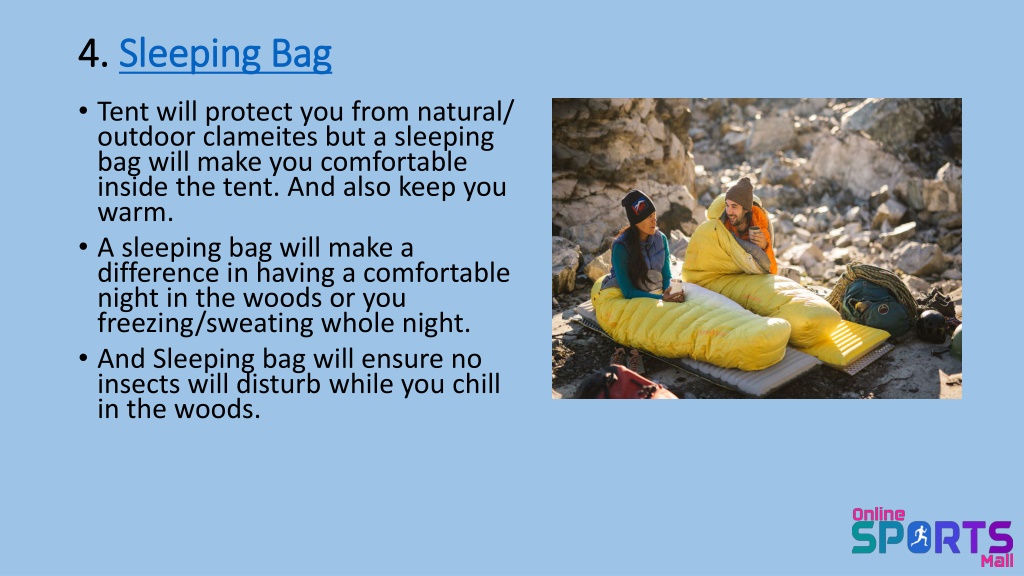 4. Sleeping Bag

• Tent will protect you from natural/ outdoor clameites but a sleeping bag will make you comfortable inside the tent. And also keep you warm.

• A sleeping bag will make a difference in having a comfortable night in the woods or you freezing/sweating whole night.

• And Sleeping bag will ensure no insects will disturb while you chill in the woods.

Online SPORTS Mall